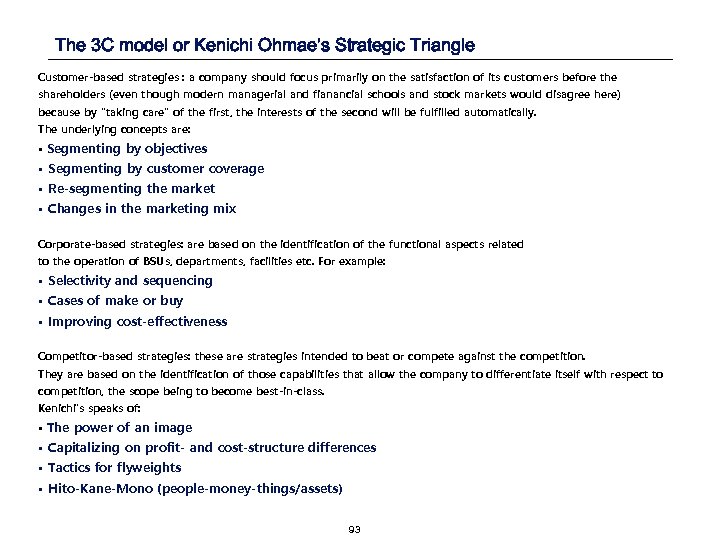 The 3C model or Kenichi Ohmae's Strategic Triangle

Customer-based strategies: a company should focus primarily on the satisfaction of its customers before the shareholders (even though modern managerial and fianancial schools and stock markets would disagree here) because by "taking care" of the first, the interests of the second will be fulfilled automatically.
The underlying concepts are:
▪ Segmenting by objectives
▪ Segmenting by customer coverage
▪ Re-segmenting the market
▪ Changes in the marketing mix

Corporate-based strategies: are based on the identification of the functional aspects related to the operation of BSUs, departments, facilities etc. For example:
▪ Selectivity and sequencing
▪ Cases of make or buy
▪ Improving cost-effectiveness

Competitor-based strategies: these are strategies intended to beat or compete against the competition.
They are based on the identification of those capabilities that allow the company to differentiate itself with respect to competition, the scope being to become best-in-class.
Kenichi's speaks of:
▪ The power of an image
▪ Capitalizing on profit- and cost-structure differences
▪ Tactics for flyweights
▪ Hito-Kane-Mono (people-money-things/assets)

93